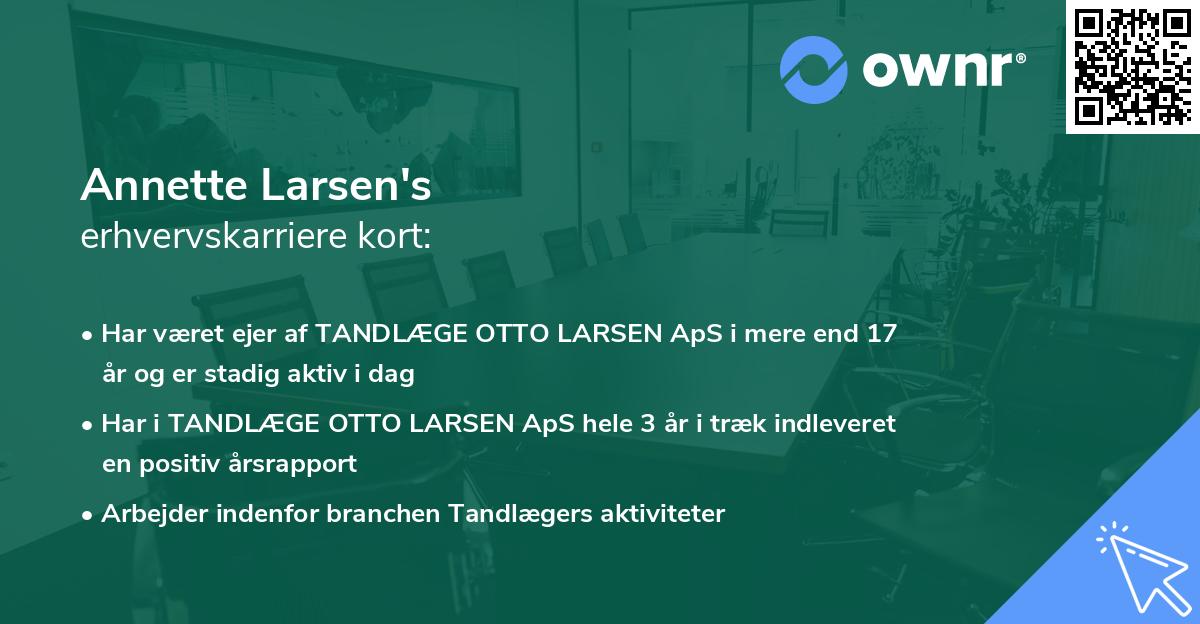 ownr®

Annette Larsen's
erhvervskarriere kort:

• Har været ejer af TANDLÆGE OTTO LARSEN ApS i mere end 17 år og er stadig aktiv i dag

• Har i TANDLÆGE OTTO LARSEN ApS hele 3 år i træk indleveret en positiv årsrapport

• Arbejder indenfor branchen Tandlægers aktiviteter